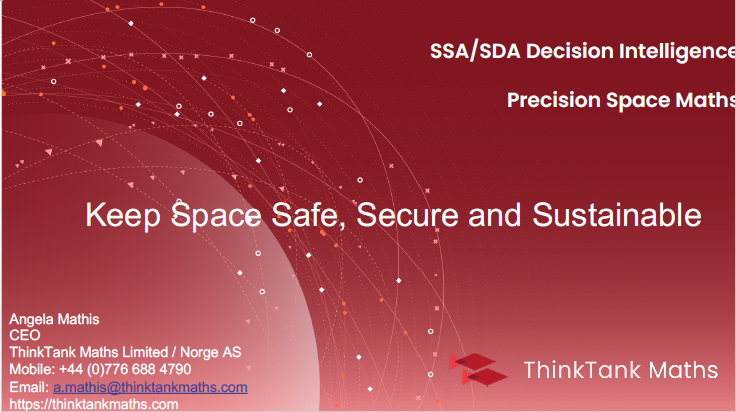 SSA/SDA Decision Intelligence

Precision Space Maths

Keep Space Safe, Secure and Sustainable

Angela Mathis
CEO
ThinkTank Maths Limited / Norge AS
Mobile: +44 (0)776 688 4790
Email: a.mathis@thinktankmaths.com
https://thinktankmaths.com

ThinkTank Maths